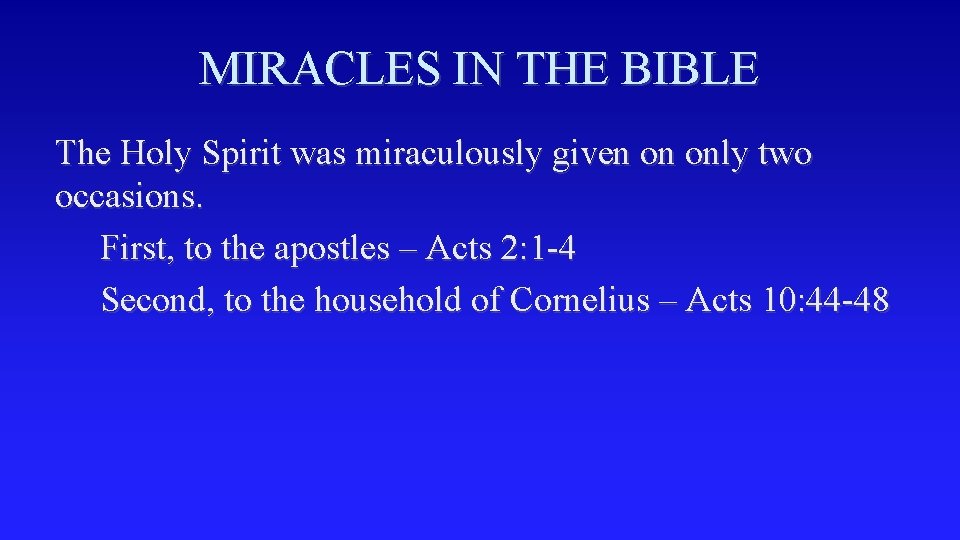 MIRACLES IN THE BIBLE

The Holy Spirit was miraculously given on only two occasions.

First, to the apostles – Acts 2:1-4

Second, to the household of Cornelius – Acts 10:44-48